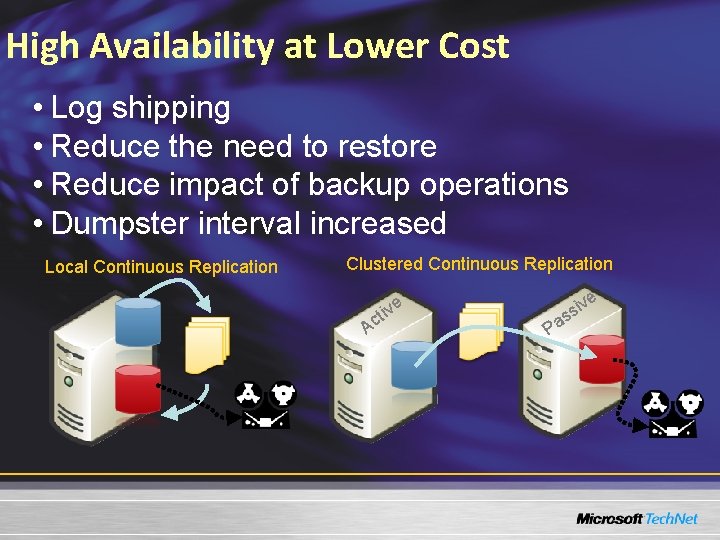 High Availability at Lower Cost

• Log shipping
• Reduce the need to restore
• Reduce impact of backup operations
• Dumpster interval increased

Local Continuous Replication

Clustered Continuous Replication

Active

Passive

Microsoft TechNet